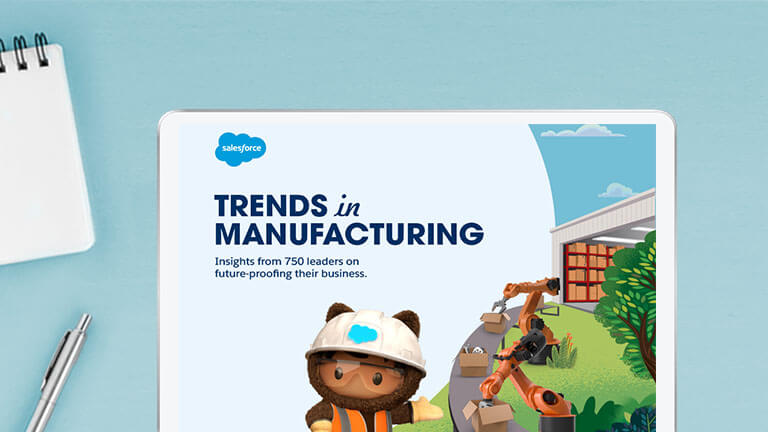 salesforce

TRENDS in MANUFACTURING

Insights from 750 leaders on future-proofing their business.